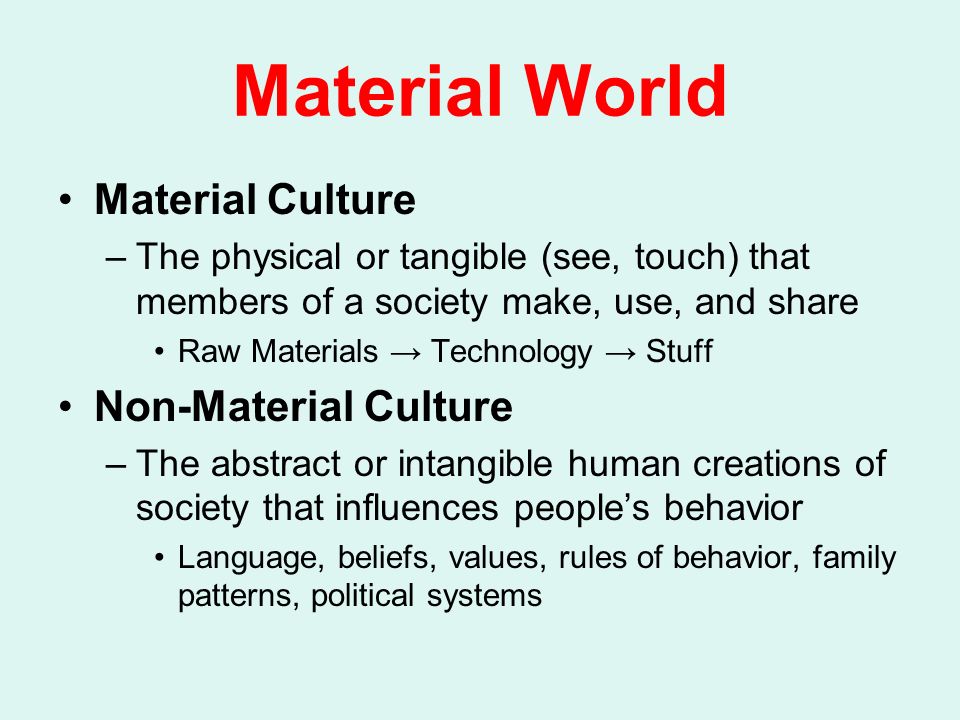 Material World

• Material Culture
– The physical or tangible (see, touch) that members of a society make, use, and share
• Raw Materials → Technology → Stuff

• Non-Material Culture
– The abstract or intangible human creations of society that influences people's behavior
• Language, beliefs, values, rules of behavior, family patterns, political systems